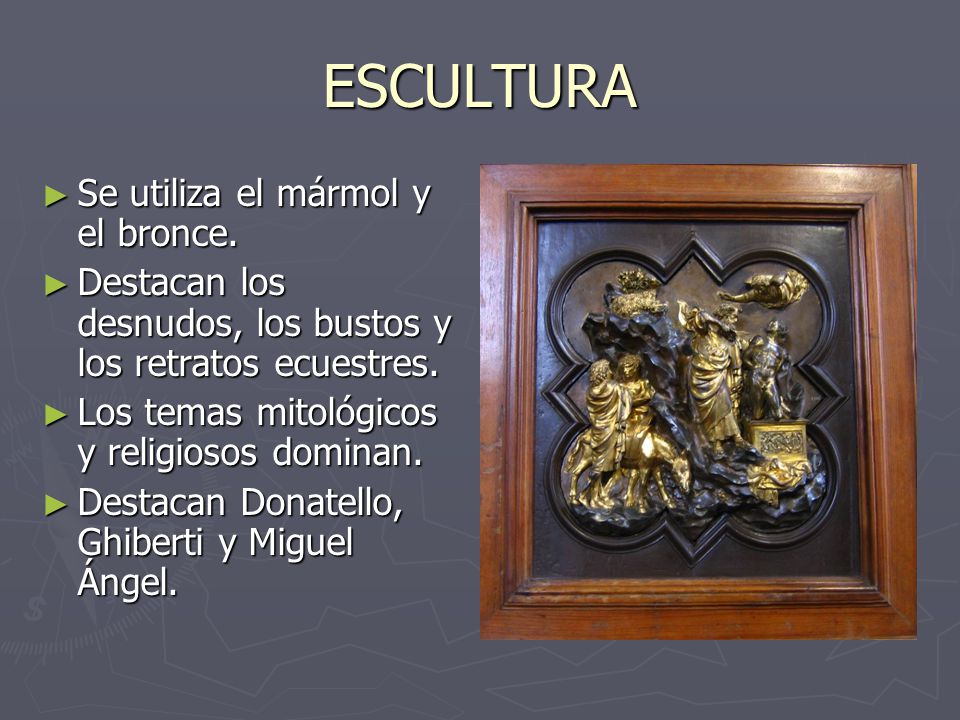 ESCULTURA

► Se utiliza el mármol y el bronce.

► Destacan los desnudos, los bustos y los retratos ecuestres.

► Los temas mitológicos y religiosos dominan.

► Destacan Donatello, Ghiberti y Miguel Ángel.